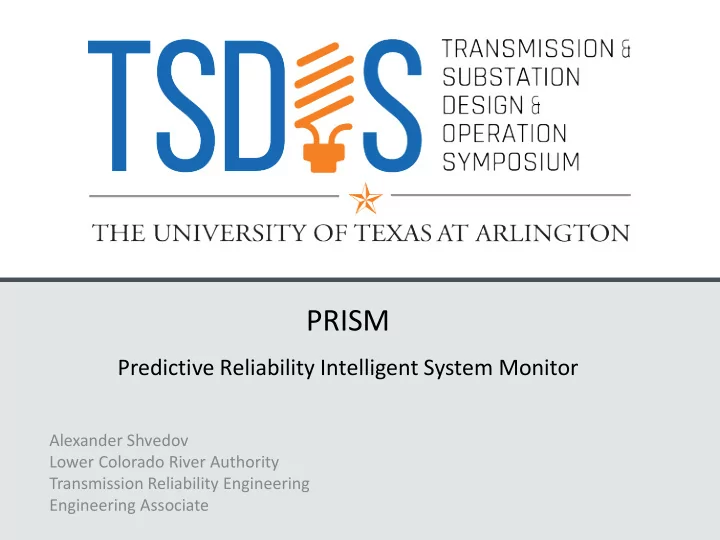 TSDOS

TRANSMISSION &
SUBSTATION
DESIGN &
OPERATION
SYMPOSIUM

THE UNIVERSITY OF TEXAS AT ARLINGTON

PRISM

Predictive Reliability Intelligent System Monitor

Alexander Shvedov
Lower Colorado River Authority
Transmission Reliability Engineering
Engineering Associate